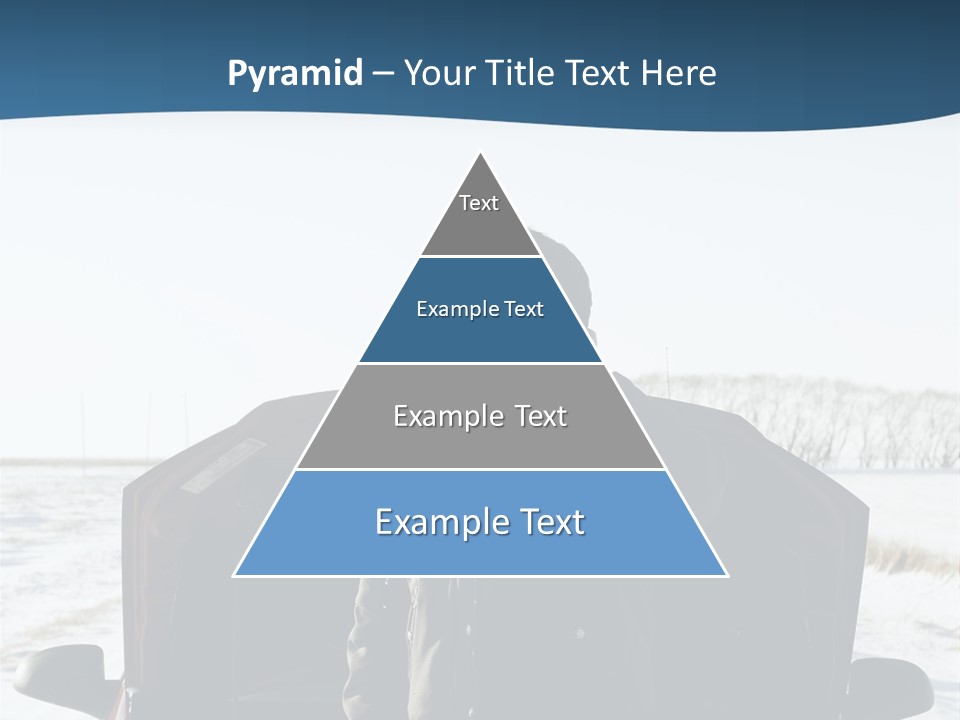 Pyramid – Your Title Text Here

Text

Example Text

Example Text

Example Text